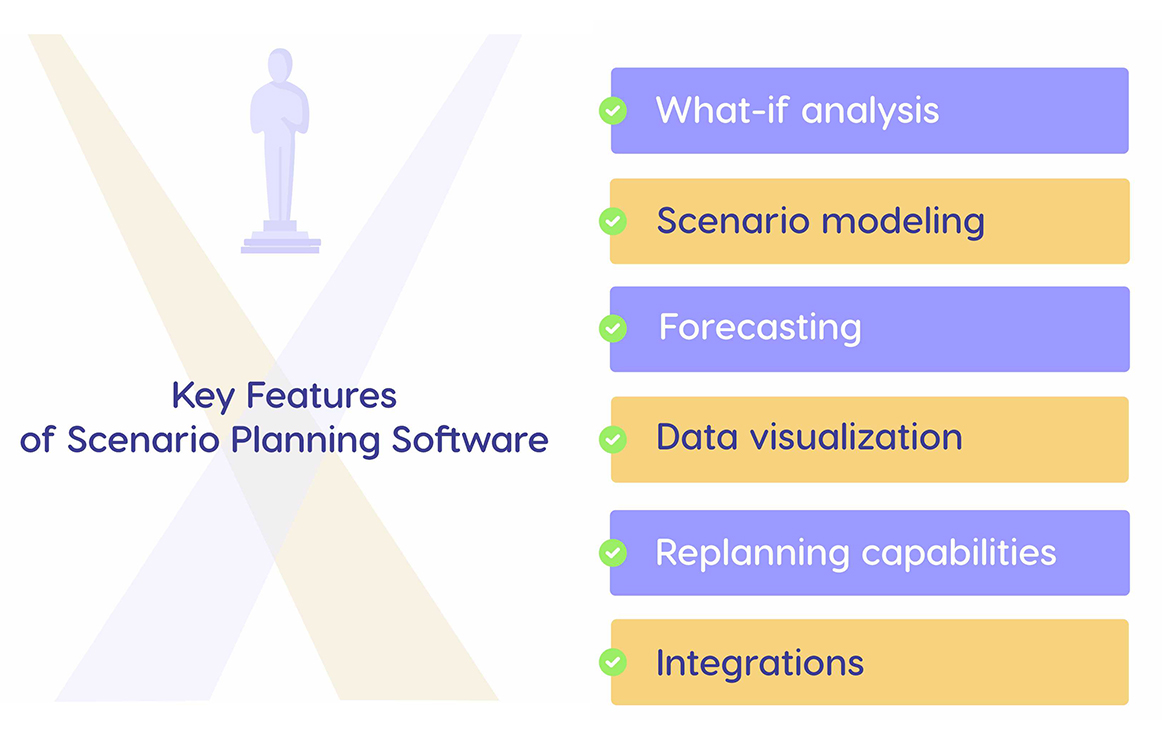 Key Features
of Scenario Planning Software

What-if analysis

Scenario modeling

Forecasting

Data visualization

Replanning capabilities

Integrations